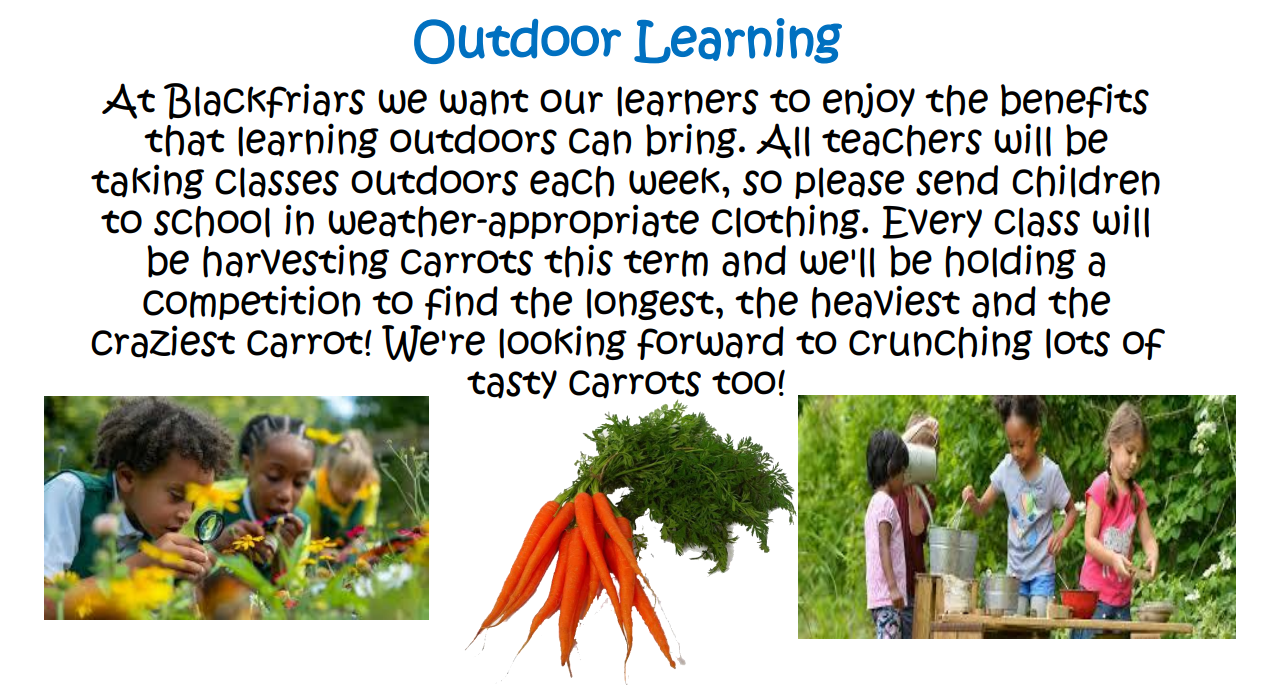 Outdoor Learning

At Blackfriars we want our learners to enjoy the benefits that learning outdoors can bring. All teachers will be taking classes outdoors each week, so please send children to school in weather-appropriate clothing. Every class will be harvesting carrots this term and we'll be holding a competition to find the longest, the heaviest and the craziest carrot! We're looking forward to crunching lots of tasty carrots too!